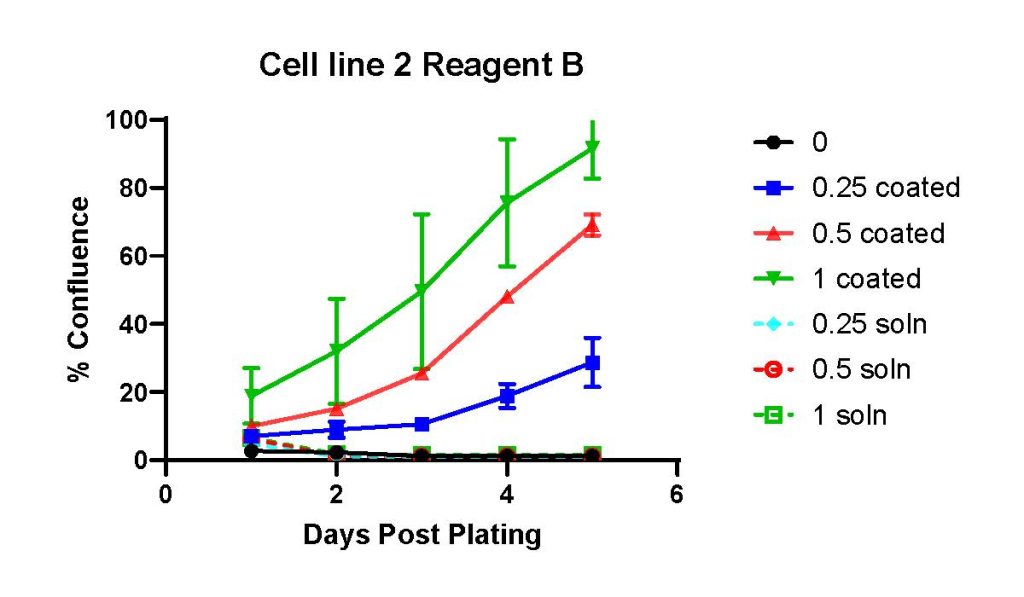 Cell line 2 Reagent B

% Confluence

100
80
60
40
20
0

0
2
4
6

Days Post Plating

0
0.25 coated
0.5 coated
1 coated
0.25 soln
0.5 soln
1 soln